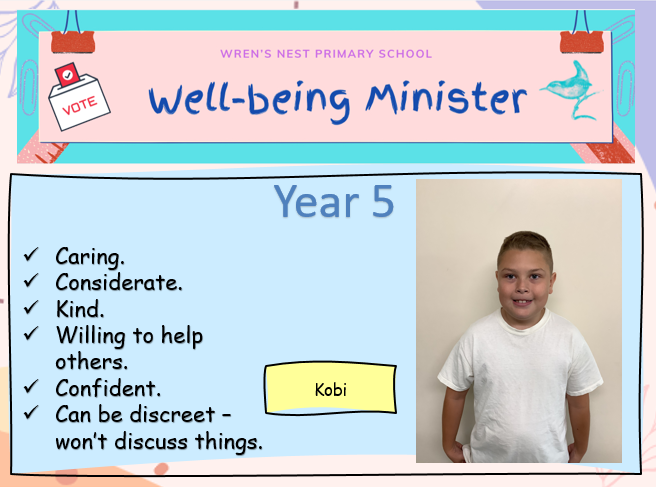 WREN'S NEST PRIMARY SCHOOL

VOTE

Well-being Minister

Year 5

✓ Caring.
✓ Considerate.
✓ Kind.
✓ Willing to help others.
✓ Confident.
✓ Can be discreet – won't discuss things.

Kobi